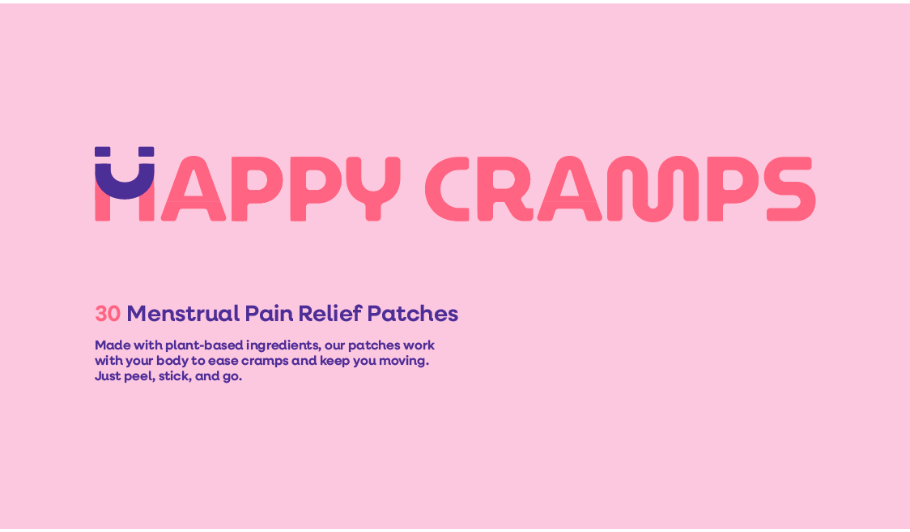 HAPPY CRAMPS

30 Menstrual Pain Relief Patches

Made with plant-based ingredients, our patches work with your body to ease cramps and keep you moving. Just peel, stick, and go.